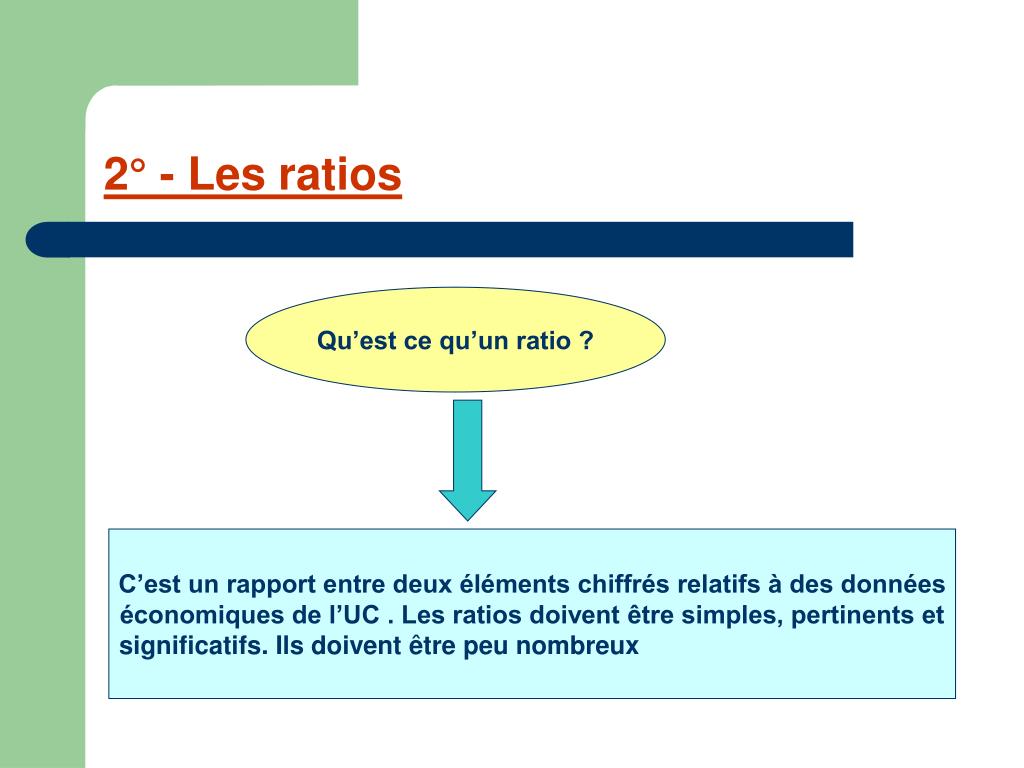 2° - Les ratios

Qu’est ce qu’un ratio ?

C’est un rapport entre deux éléments chiffrés relatifs à des données économiques de l’UC . Les ratios doivent être simples, pertinents et significatifs. Ils doivent être peu nombreux